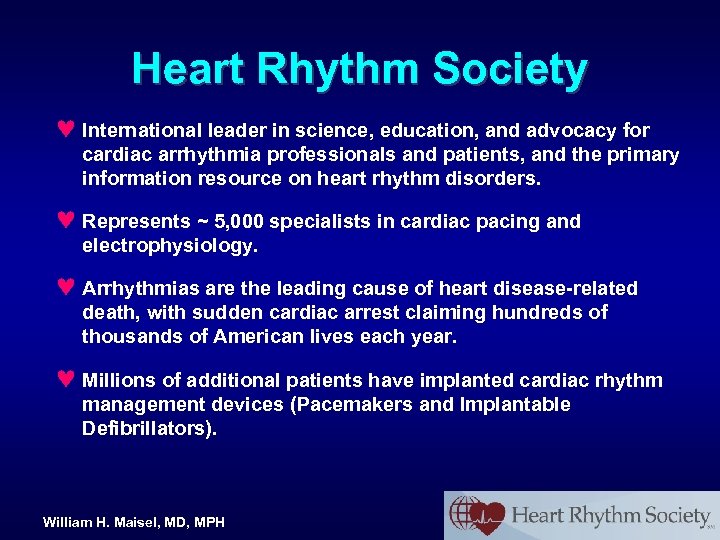 Heart Rhythm Society

♥ International leader in science, education, and advocacy for cardiac arrhythmia professionals and patients, and the primary information resource on heart rhythm disorders.

♥ Represents ~ 5,000 specialists in cardiac pacing and electrophysiology.

♥ Arrhythmias are the leading cause of heart disease-related death, with sudden cardiac arrest claiming hundreds of thousands of American lives each year.

♥ Millions of additional patients have implanted cardiac rhythm management devices (Pacemakers and Implantable Defibrillators).

William H. Maisel, MD, MPH

Heart Rhythm Society